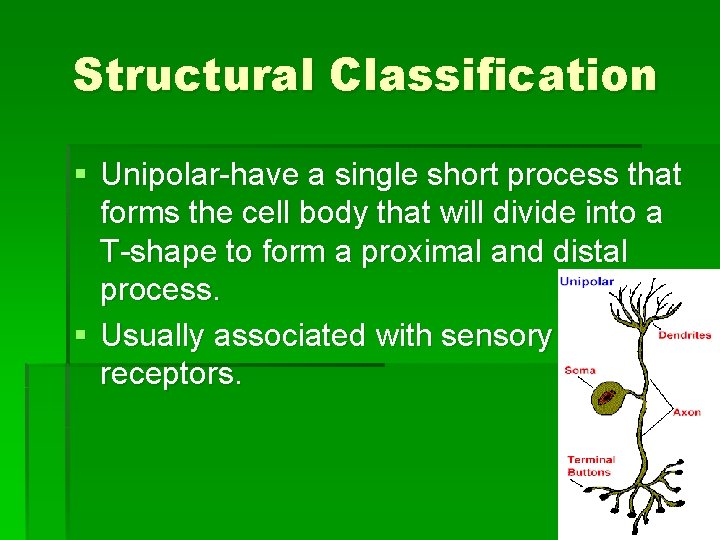 Structural Classification

▪ Unipolar-have a single short process that forms the cell body that will divide into a T-shape to form a proximal and distal process.
▪ Usually associated with sensory receptors.

Unipolar
Dendrites
Soma
Axon
Terminal Buttons